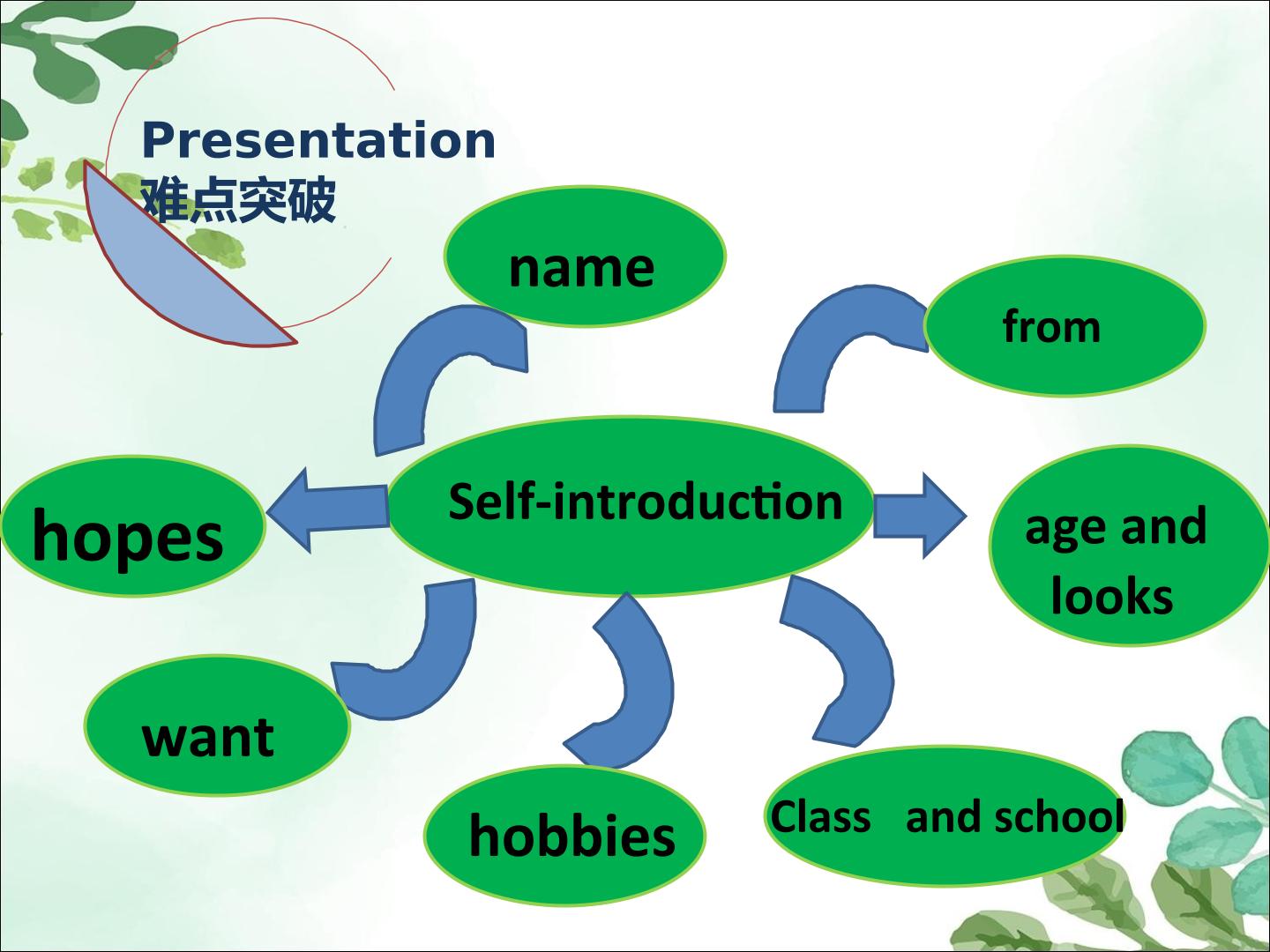 Presentation
难点突破

name

from

hopes

Self-introduction

age and looks

want

hobbies

Class and school